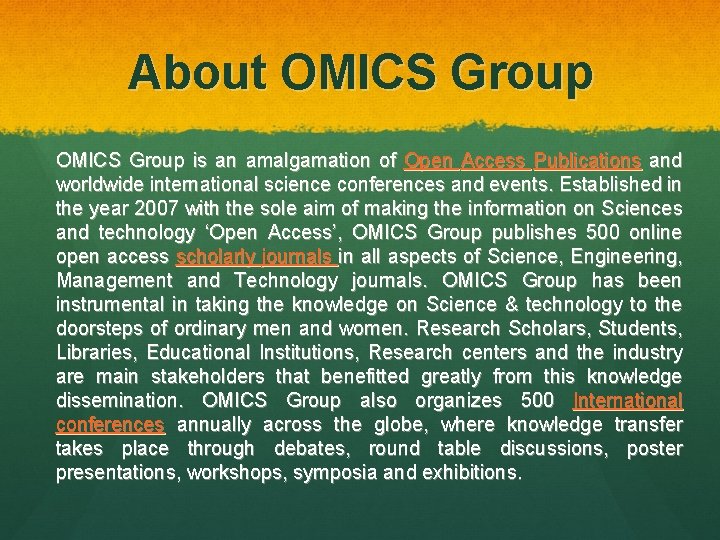 About OMICS Group

OMICS Group is an amalgamation of Open Access Publications and worldwide international science conferences and events. Established in the year 2007 with the sole aim of making the information on Sciences and technology 'Open Access', OMICS Group publishes 500 online open access scholarly journals in all aspects of Science, Engineering, Management and Technology journals. OMICS Group has been instrumental in taking the knowledge on Science & technology to the doorsteps of ordinary men and women. Research Scholars, Students, Libraries, Educational Institutions, Research centers and the industry are main stakeholders that benefitted greatly from this knowledge dissemination. OMICS Group also organizes 500 International conferences annually across the globe, where knowledge transfer takes place through debates, round table discussions, poster presentations, workshops, symposia and exhibitions.